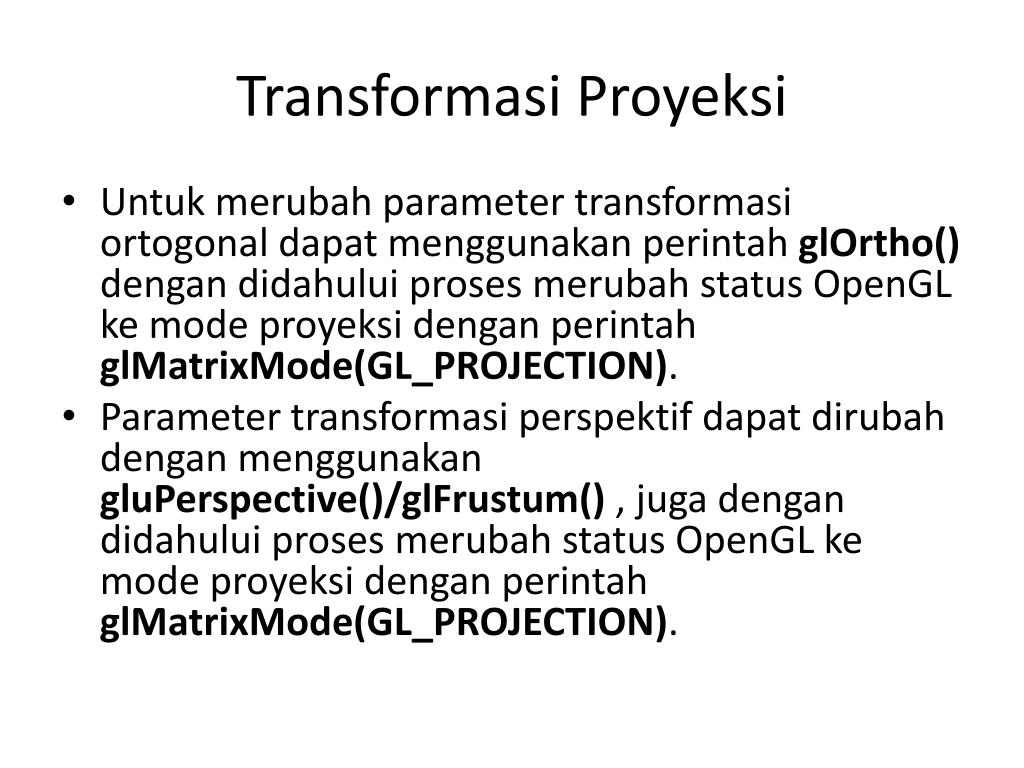 Transformasi Proyeksi

• Untuk merubah parameter transformasi ortogonal dapat menggunakan perintah glOrtho() dengan didahului proses merubah status OpenGL ke mode proyeksi dengan perintah glMatrixMode(GL_PROJECTION).

• Parameter transformasi perspektif dapat dirubah dengan menggunakan gluPerspective()/glFrustum() , juga dengan didahului proses merubah status OpenGL ke mode proyeksi dengan perintah glMatrixMode(GL_PROJECTION).